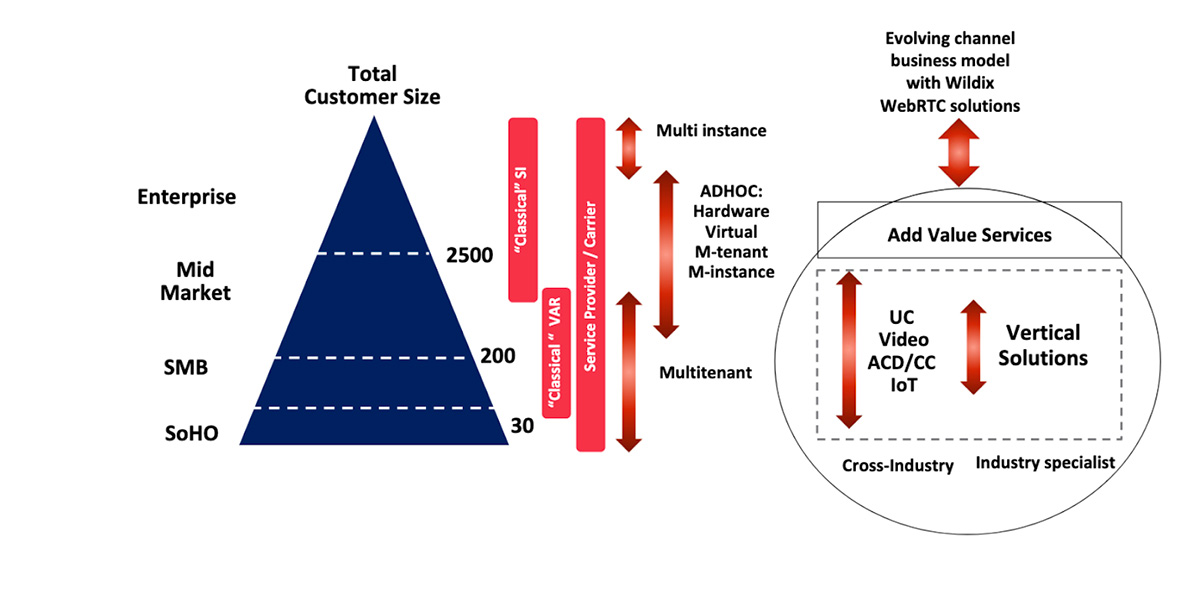 Total Customer Size

Enterprise

Mid Market

SMB

SoHO

2500

200

30

"Classical" SI

"Classical " VAR

Service Provider / Carrier

Multi instance

ADHOC: Hardware Virtual M-tenant M-instance

Multitenant

Evolving channel business model with Wildix WebRTC solutions

Add Value Services

UC Video ACD/CC IoT

Vertical Solutions

Cross-Industry

Industry specialist